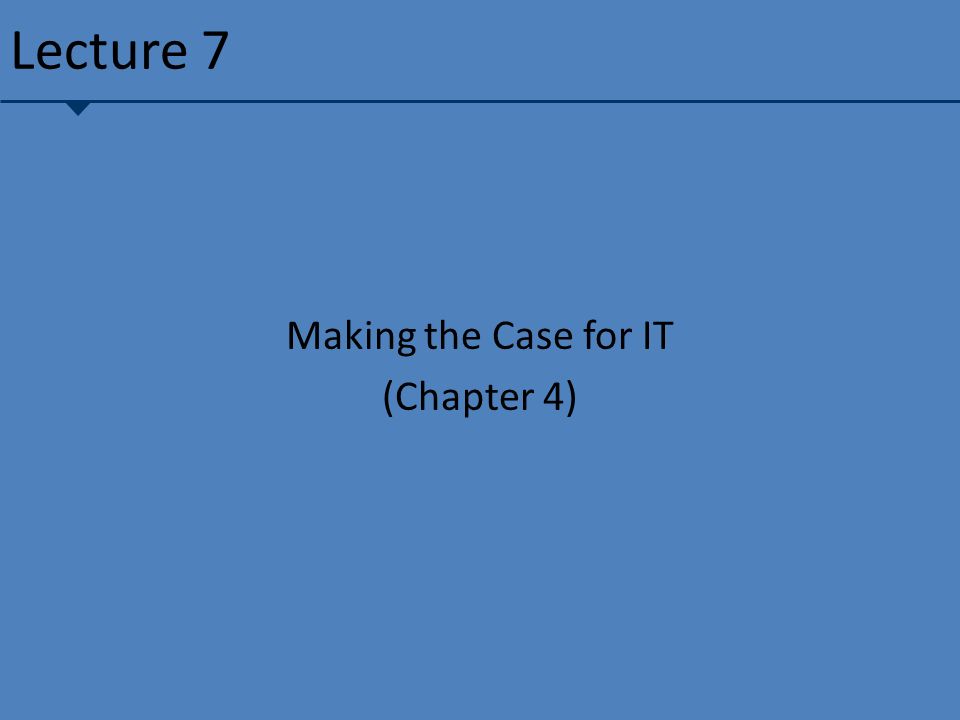 Lecture 7

Making the Case for IT
(Chapter 4)